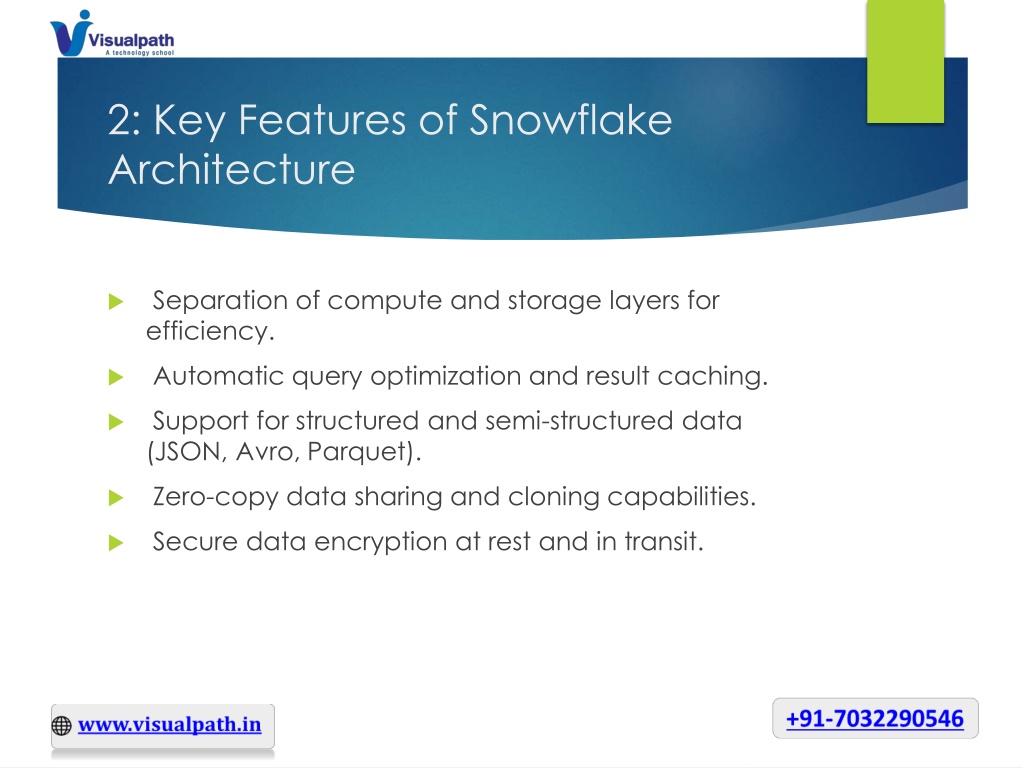 Visualpath
A technology school

2: Key Features of Snowflake Architecture

Separation of compute and storage layers for efficiency.

Automatic query optimization and result caching.

Support for structured and semi-structured data (JSON, Avro, Parquet).

Zero-copy data sharing and cloning capabilities.

Secure data encryption at rest and in transit.

www.visualpath.in

+91-7032290546